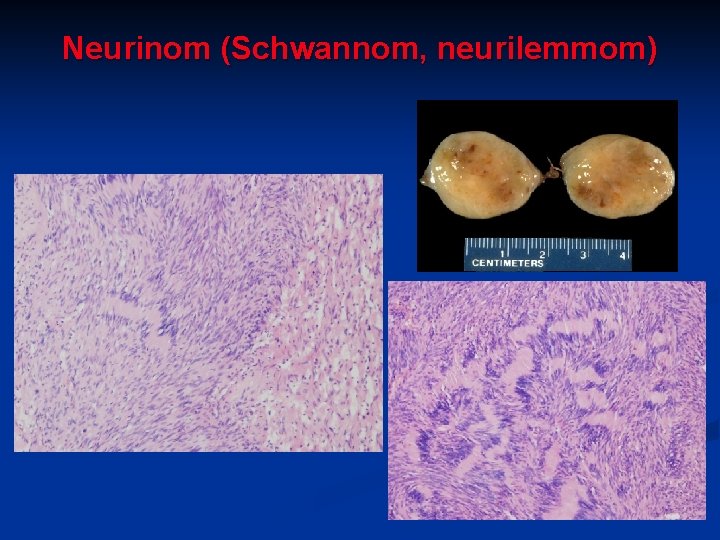 Neurinom (Schwannom, neurilemmom)

1 2 3 4
CENTIMETERS